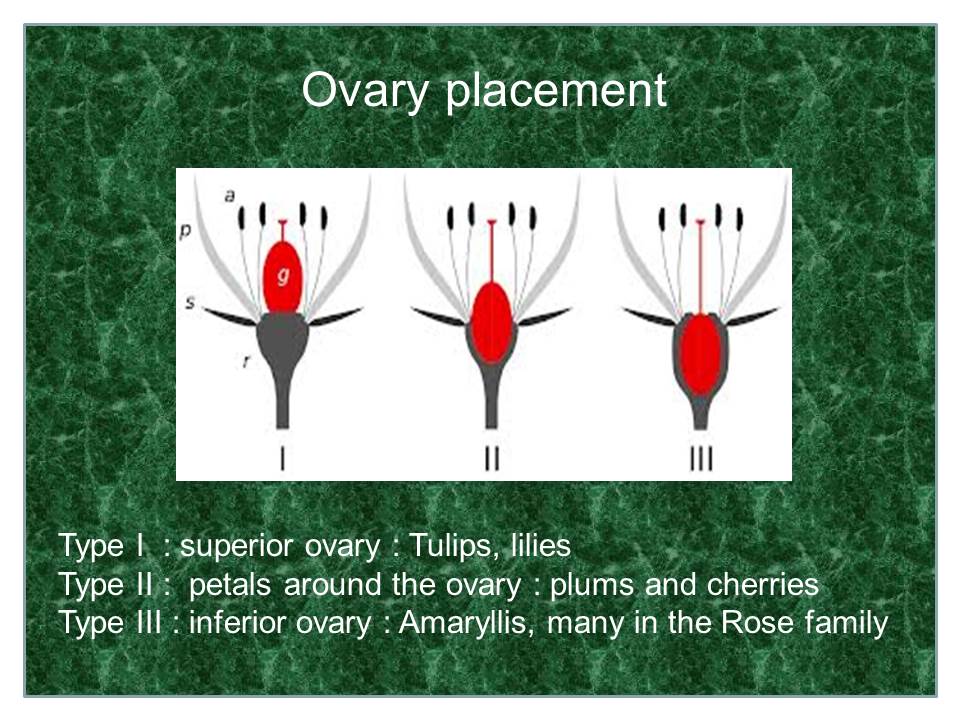 Ovary placement

a
p
g
s
r
I
II
III

Type I : superior ovary : Tulips, lilies
Type II : petals around the ovary : plums and cherries
Type III : inferior ovary : Amaryllis, many in the Rose family